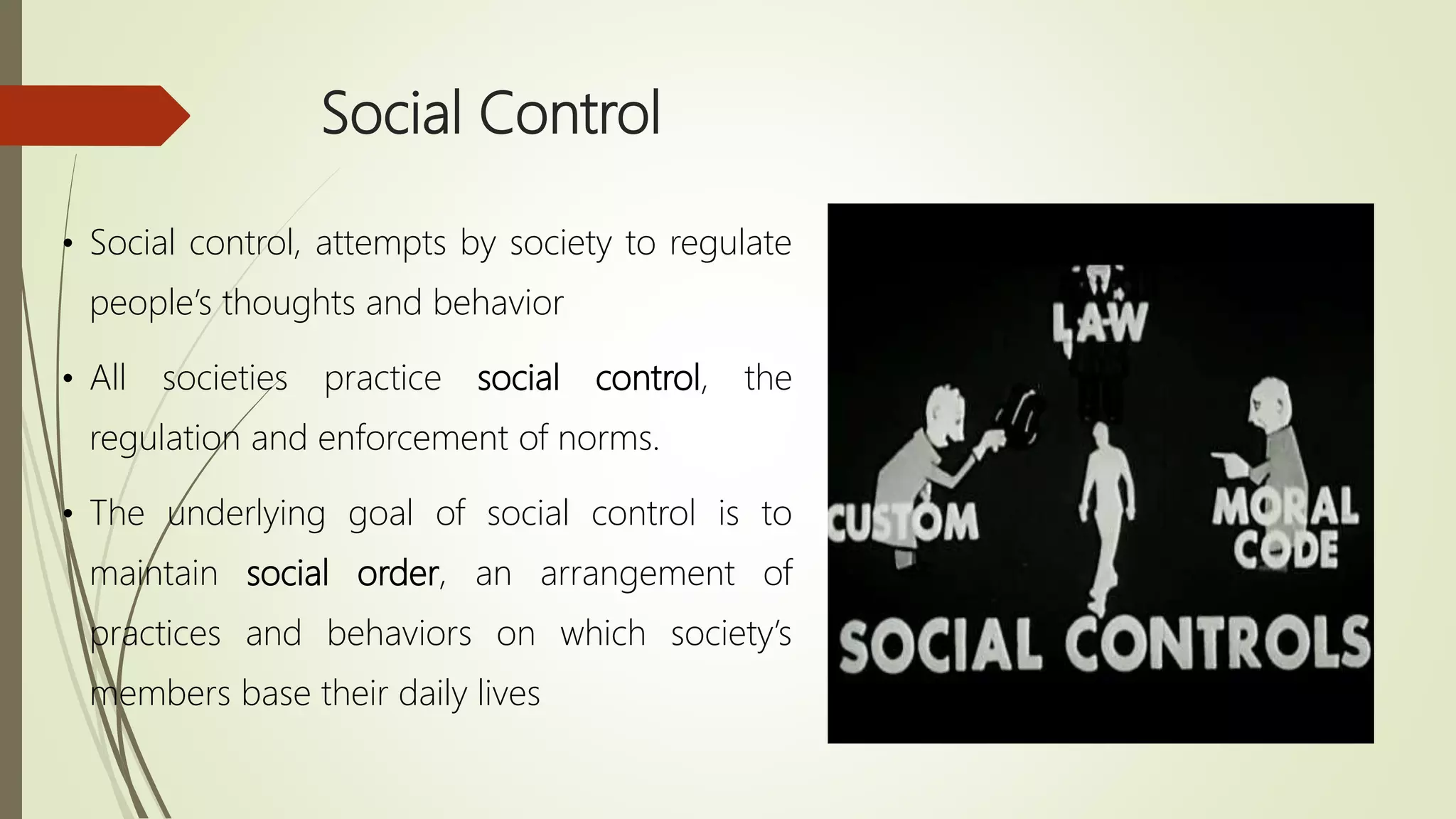 Social Control

• Social control, attempts by society to regulate people's thoughts and behavior

• All societies practice social control, the regulation and enforcement of norms.

• The underlying goal of social control is to maintain social order, an arrangement of practices and behaviors on which society's members base their daily lives

LAW

CUSTOM

MORAL CODE

SOCIAL CONTROLS